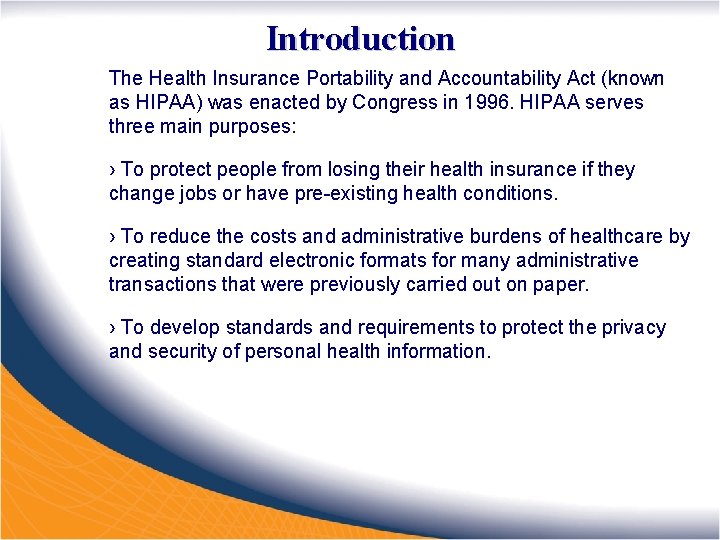 Introduction

The Health Insurance Portability and Accountability Act (known as HIPAA) was enacted by Congress in 1996. HIPAA serves three main purposes:

› To protect people from losing their health insurance if they change jobs or have pre-existing health conditions.

› To reduce the costs and administrative burdens of healthcare by creating standard electronic formats for many administrative transactions that were previously carried out on paper.

› To develop standards and requirements to protect the privacy and security of personal health information.